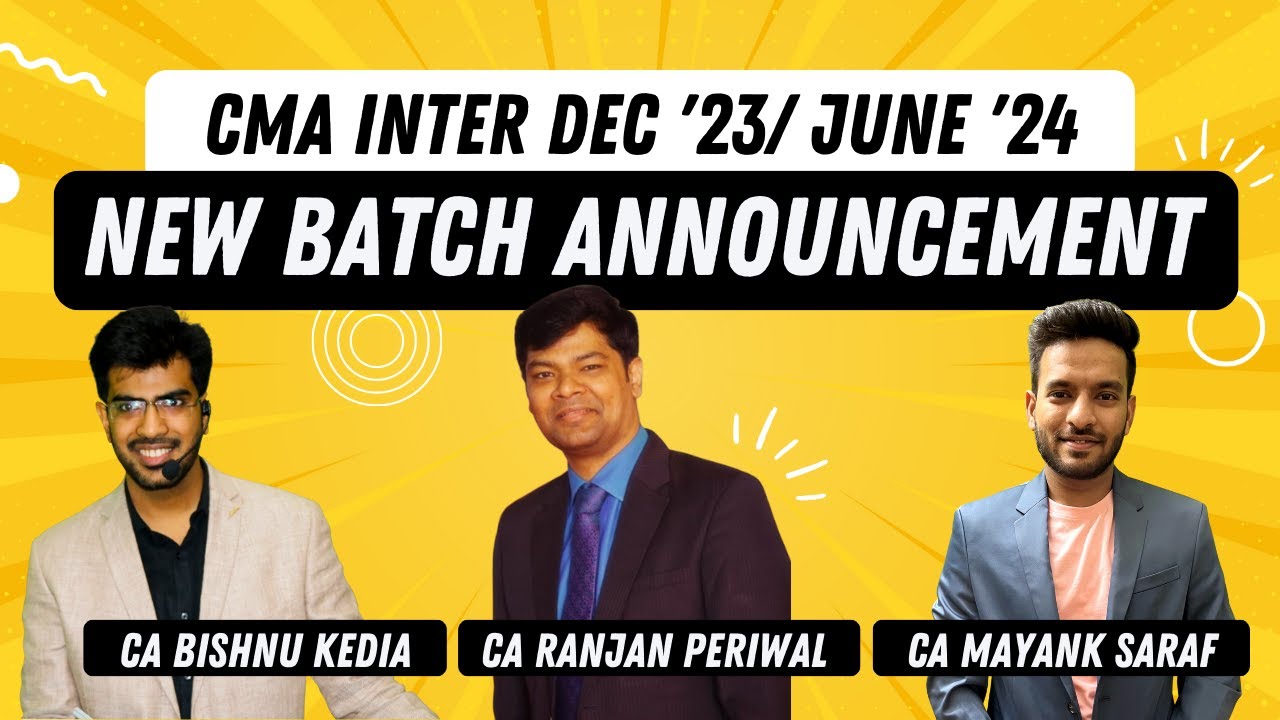 CMA INTER DEC '23/ JUNE '24

NEW BATCH ANNOUNCEMENT

CA BISHNU KEDIA

CA RANJAN PERIWAL

CA MAYANK SARAF